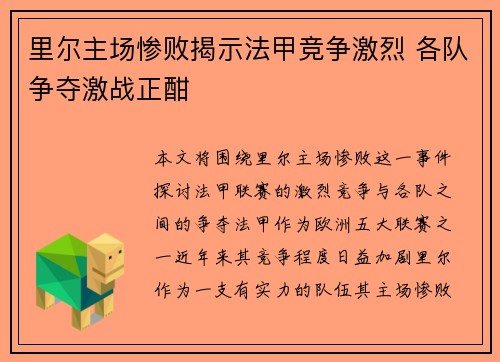 里尔主场惨败揭示法甲竞争激烈 各队争夺激战正酣

本文将围绕里尔主场惨败这一事件探讨法甲联赛的激烈竞争与各队之间的争夺法甲作为欧洲五大联赛之一近年来其竞争程度日益加剧里尔作为一支有实力的队伍其主场惨败